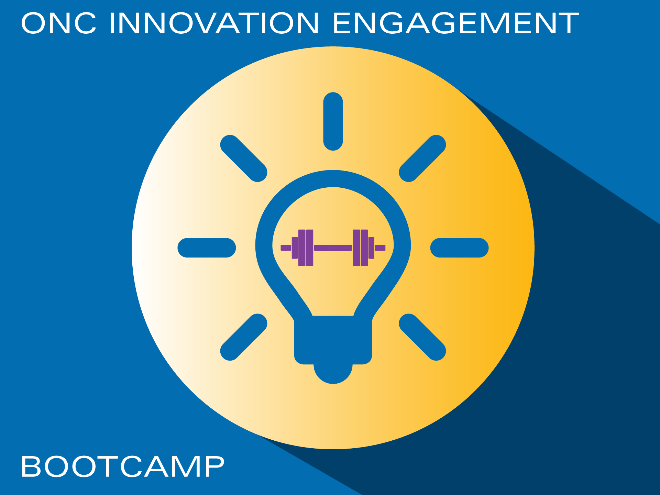 ONC INNOVATION ENGAGEMENT

BOOTCAMP